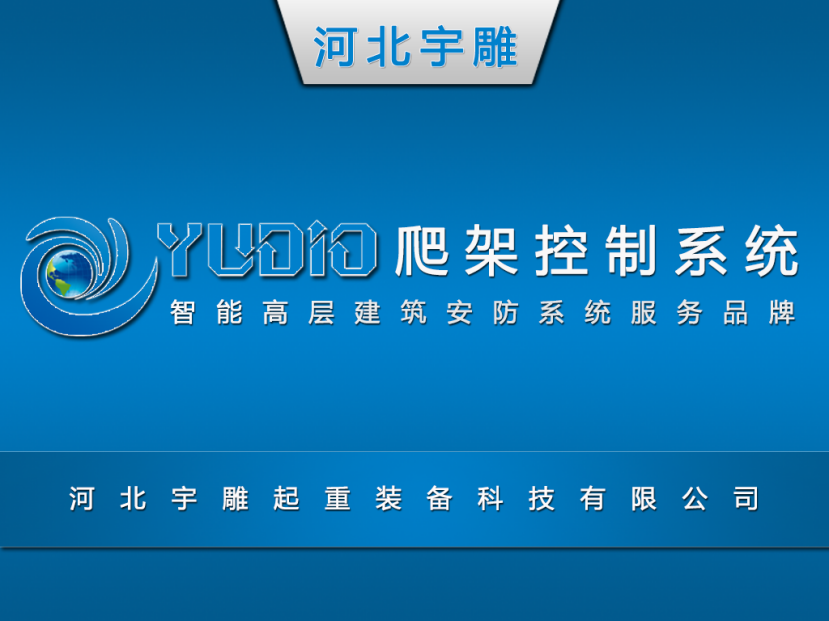 河北宇雕

YUDIO 爬架控制系统

智能高层建筑安防系统服务品牌

河北宇雕起重装备科技有限公司